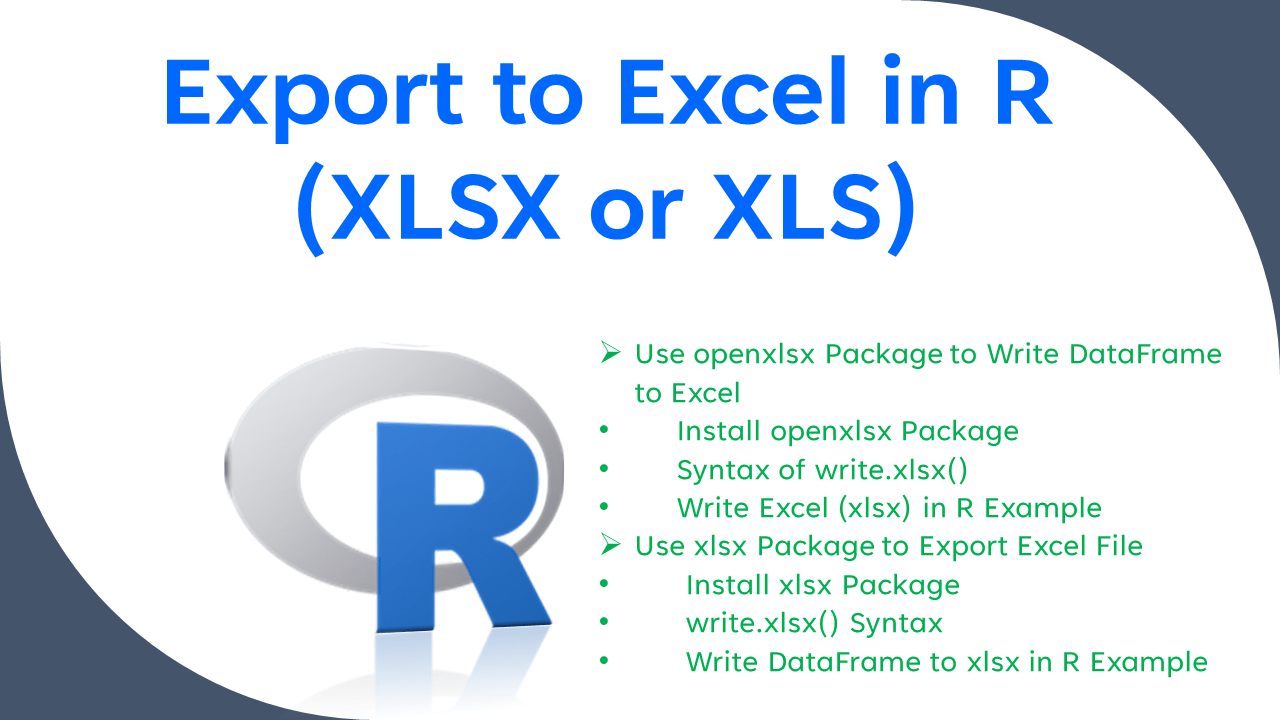 Export to Excel in R (XLSX or XLS)

R

➢ Use openxlsx Package to Write DataFrame to Excel
• Install openxlsx Package
• Syntax of write.xlsx()
• Write Excel (xlsx) in R Example
➢ Use xlsx Package to Export Excel File
• Install xlsx Package
• write.xlsx() Syntax
• Write DataFrame to xlsx in R Example